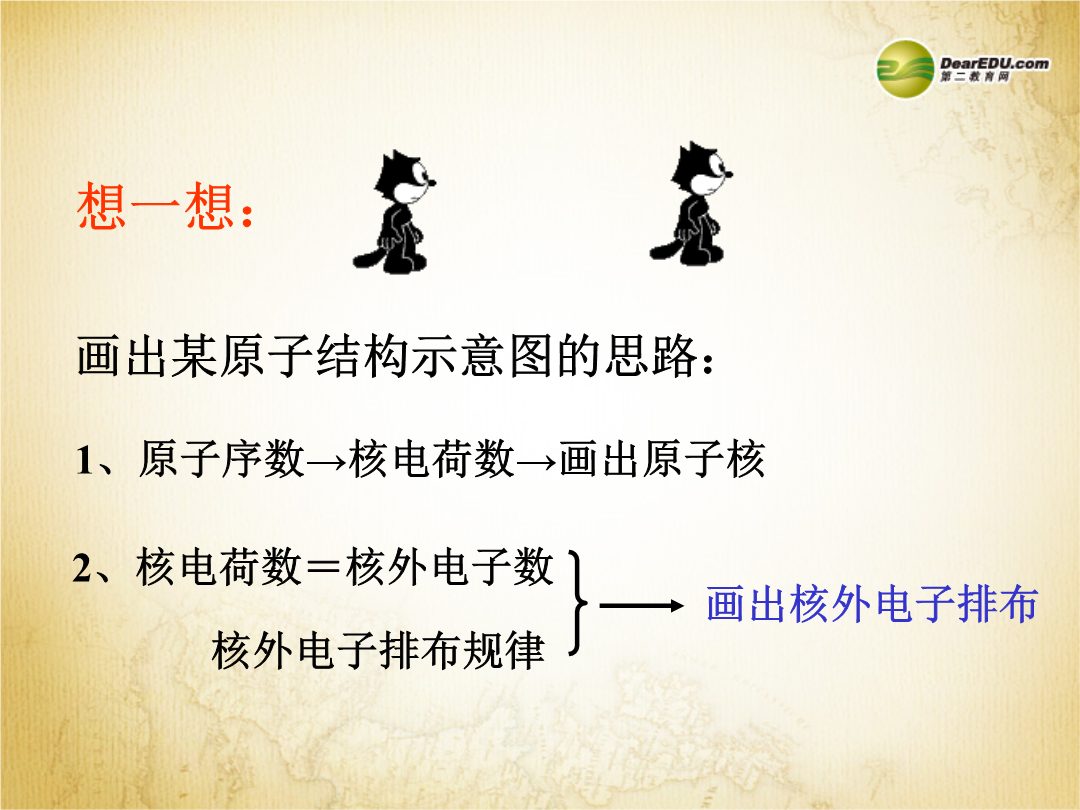 DearEDU.com
第二教育网

想一想：

画出某原子结构示意图的思路：

1、原子序数→核电荷数→画出原子核

2、核电荷数＝核外电子数
核外电子排布规律

画出核外电子排布